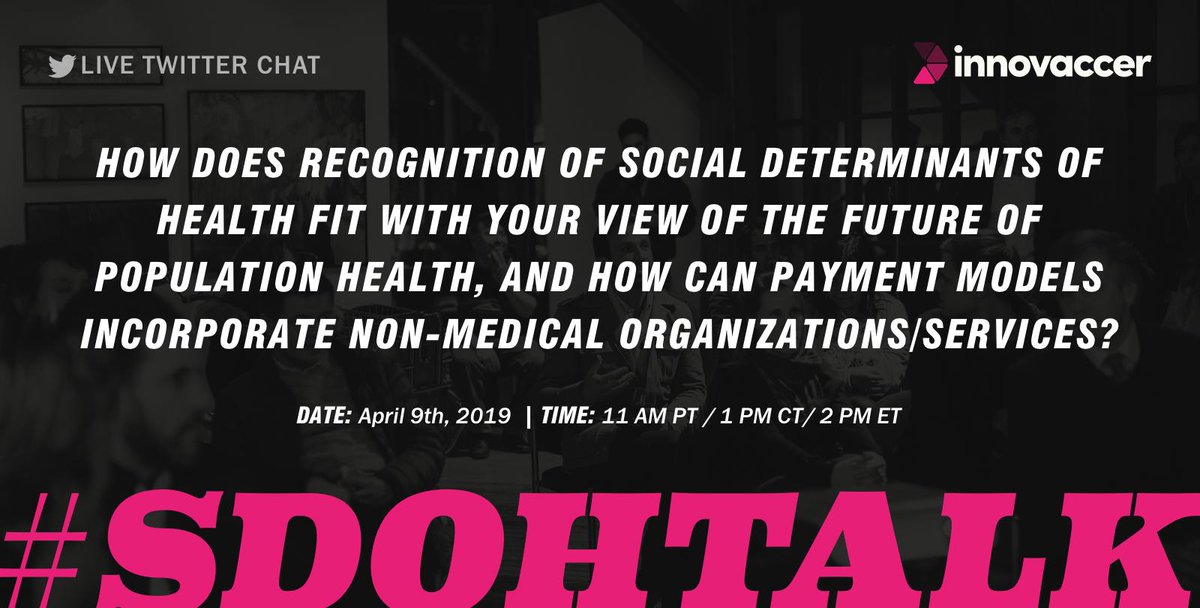 LIVE TWITTER CHAT

innovaccer

HOW DOES RECOGNITION OF SOCIAL DETERMINANTS OF HEALTH FIT WITH YOUR VIEW OF THE FUTURE OF POPULATION HEALTH, AND HOW CAN PAYMENT MODELS INCORPORATE NON-MEDICAL ORGANIZATIONS/SERVICES?

DATE: April 9th, 2019 | TIME: 11 AM PT / 1 PM CT/ 2 PM ET

#SDOHTALK